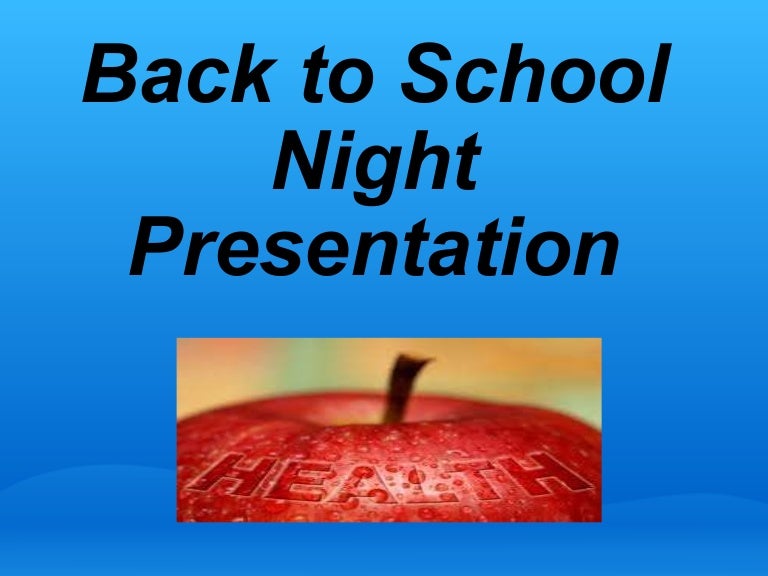 Back to School Night Presentation

HEALTH